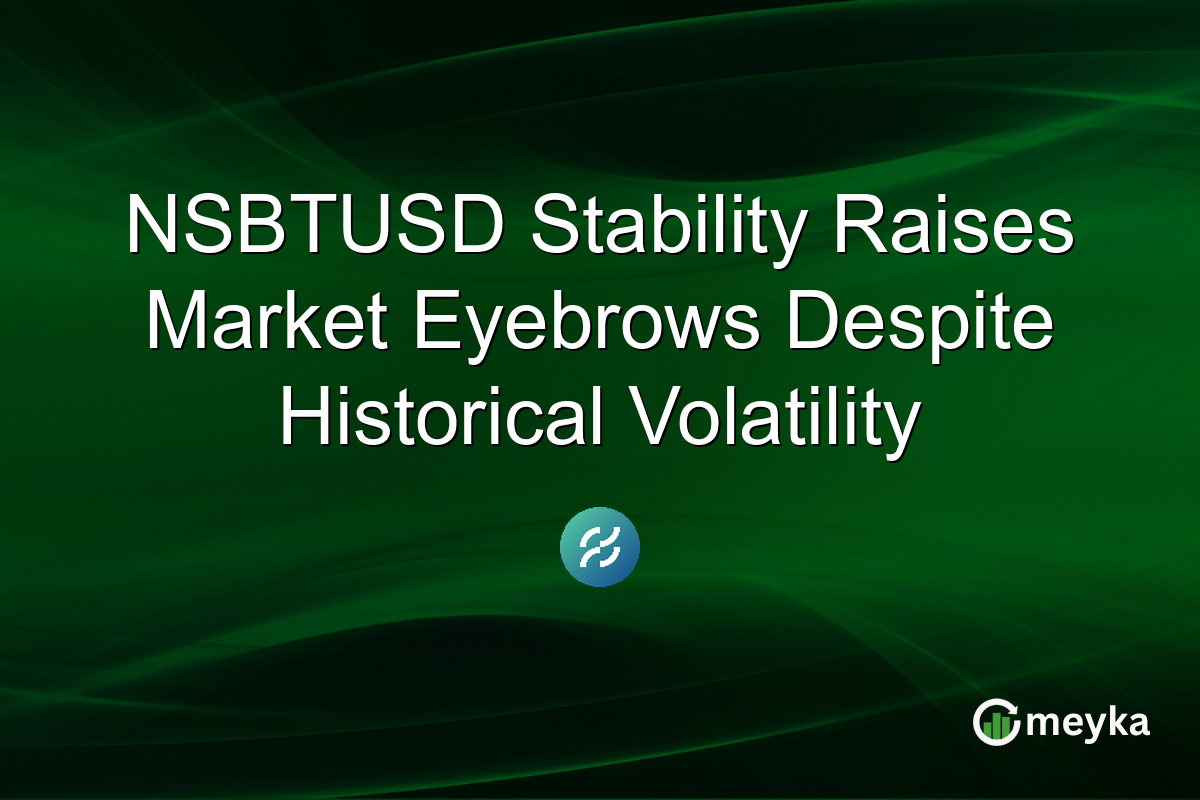 NSBTUSD Stability Raises Market Eyebrows Despite Historical Volatility

meyka